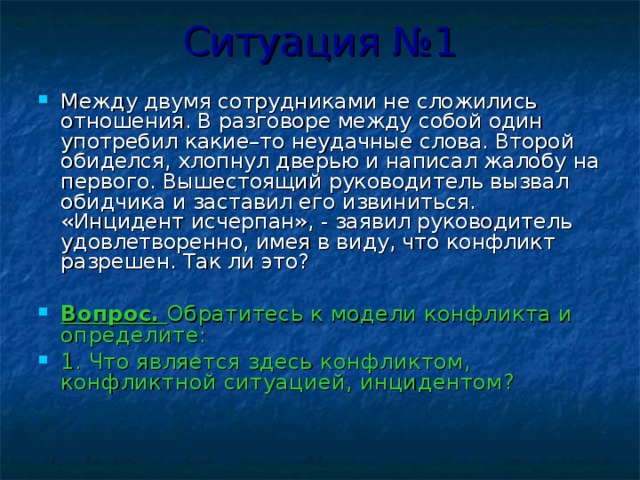 Ситуация №1

Между двумя сотрудниками не сложились отношения. В разговоре между собой один употребил какие–то неудачные слова. Второй обиделся, хлопнул дверью и написал жалобу на первого. Вышестоящий руководитель вызвал обидчика и заставил его извиниться. «Инцидент исчерпан», - заявил руководитель удовлетворенно, имея в виду, что конфликт разрешен. Так ли это?

Вопрос. Обратитесь к модели конфликта и определите:

1. Что является здесь конфликтом, конфликтной ситуацией, инцидентом?